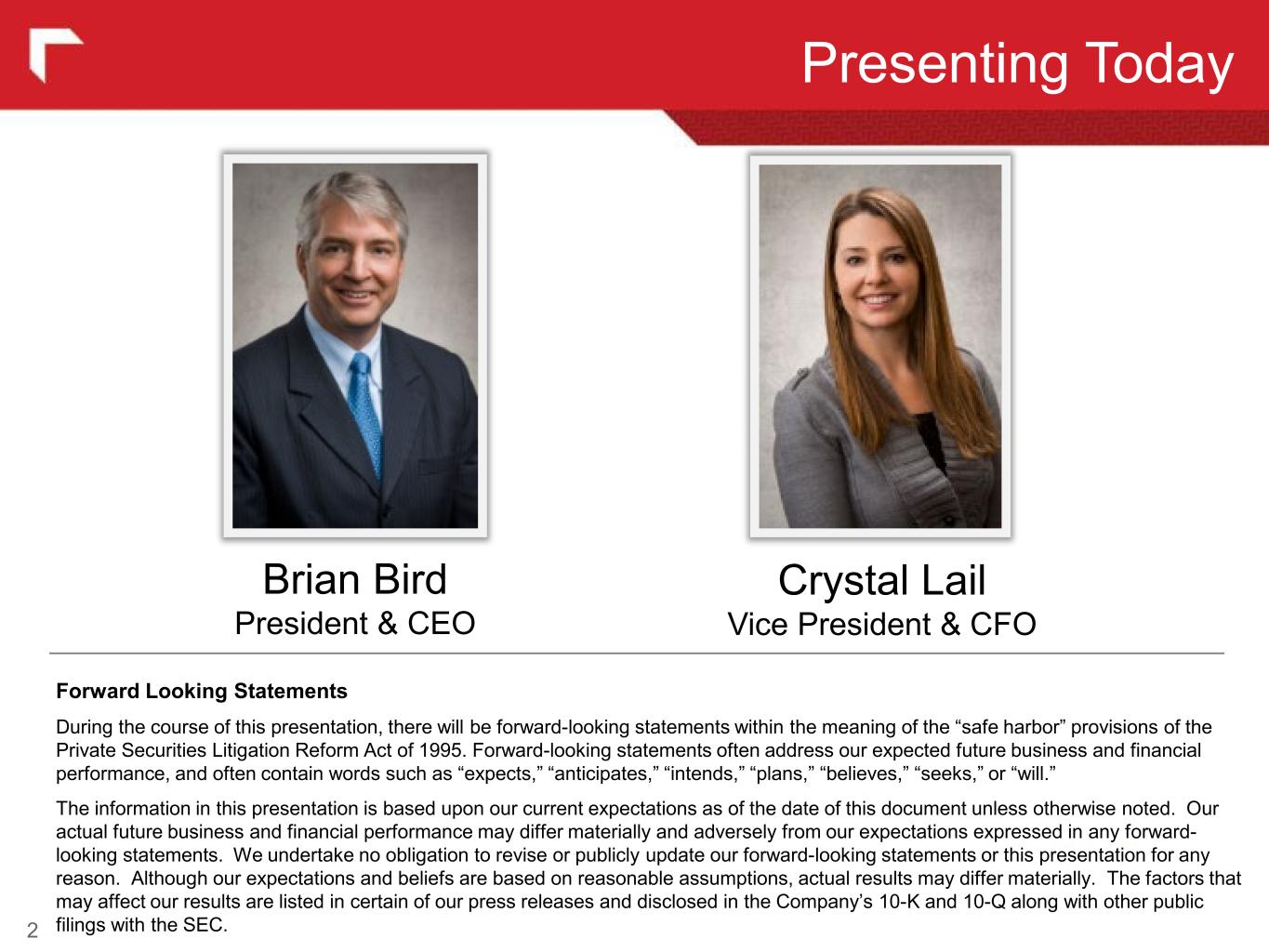 Presenting Today

Brian Bird
President & CEO

Crystal Lail
Vice President & CFO

Forward Looking Statements

During the course of this presentation, there will be forward-looking statements within the meaning of the “safe harbor” provisions of the Private Securities Litigation Reform Act of 1995. Forward-looking statements often address our expected future business and financial performance, and often contain words such as “expects,” “anticipates,” “intends,” “plans,” “believes,” “seeks,” or “will.”

The information in this presentation is based upon our current expectations as of the date of this document unless otherwise noted. Our actual future business and financial performance may differ materially and adversely from our expectations expressed in any forward-looking statements. We undertake no obligation to revise or publicly update our forward-looking statements or this presentation for any reason. Although our expectations and beliefs are based on reasonable assumptions, actual results may differ materially. The factors that may affect our results are listed in certain of our press releases and disclosed in the Company’s 10-K and 10-Q along with other public filings with the SEC.

2